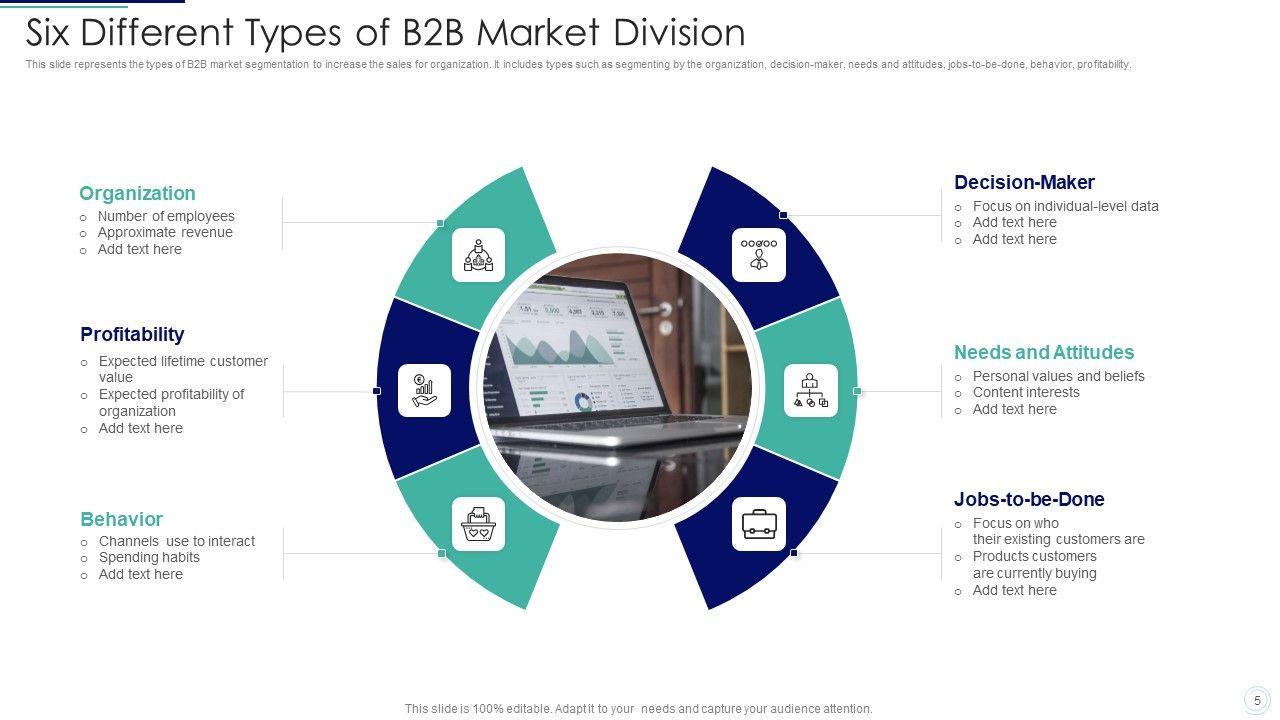 Six Different Types of B2B Market Division

This slide represents the types of B2B market segmentation to increase the sales for organization. It includes types such as segmenting by the organization, decision-maker, needs and attitudes, jobs-to-be-done, behavior, profitability.

Organization
○ Number of employees
○ Approximate revenue
○ Add text here

Profitability
○ Expected lifetime customer value
○ Expected profitability of organization
○ Add text here

Behavior
○ Channels use to interact
○ Spending habits
○ Add text here

Decision-Maker
○ Focus on individual-level data
○ Add text here
○ Add text here

Needs and Attitudes
○ Personal values and beliefs
○ Content interests
○ Add text here

Jobs-to-be-Done
○ Focus on who their existing customers are
○ Products customers are currently buying
○ Add text here

This slide is 100% editable. Adapt it to your needs and capture your audience attention.

5